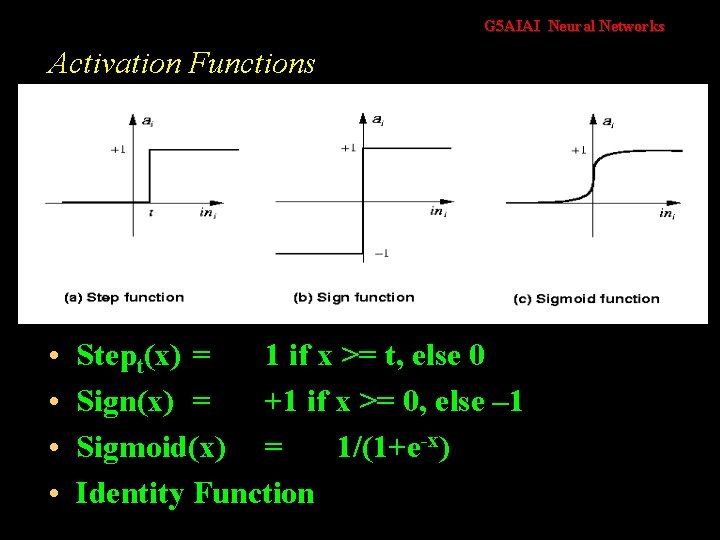 G5AIAI Neural Networks

Activation Functions

$a_i$

+1

$t$

$in_i$

(a) Step function

$a_i$

+1

$in_i$

−1

(b) Sign function

$a_i$

+1

$in_i$

(c) Sigmoid function

• $Step_t(x)$ = 1 if x >= t, else 0
• Sign(x) = +1 if x >= 0, else –1
• Sigmoid(x) = $1/(1+e^{-x})$
• Identity Function